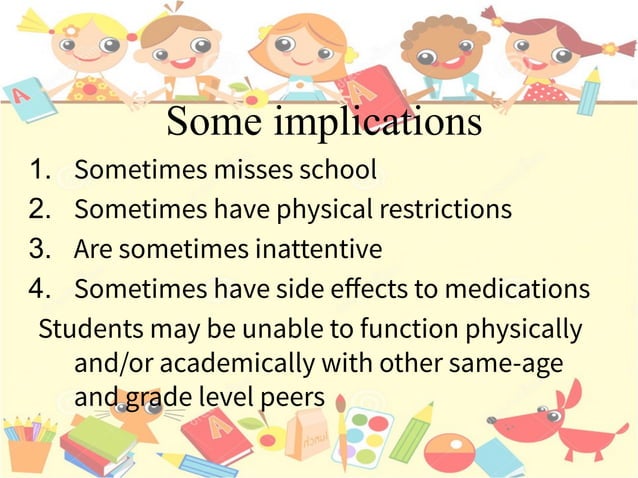 Some implications

1. Sometimes misses school
2. Sometimes have physical restrictions
3. Are sometimes inattentive
4. Sometimes have side effects to medications

Students may be unable to function physically and/or academically with other same-age and grade level peers